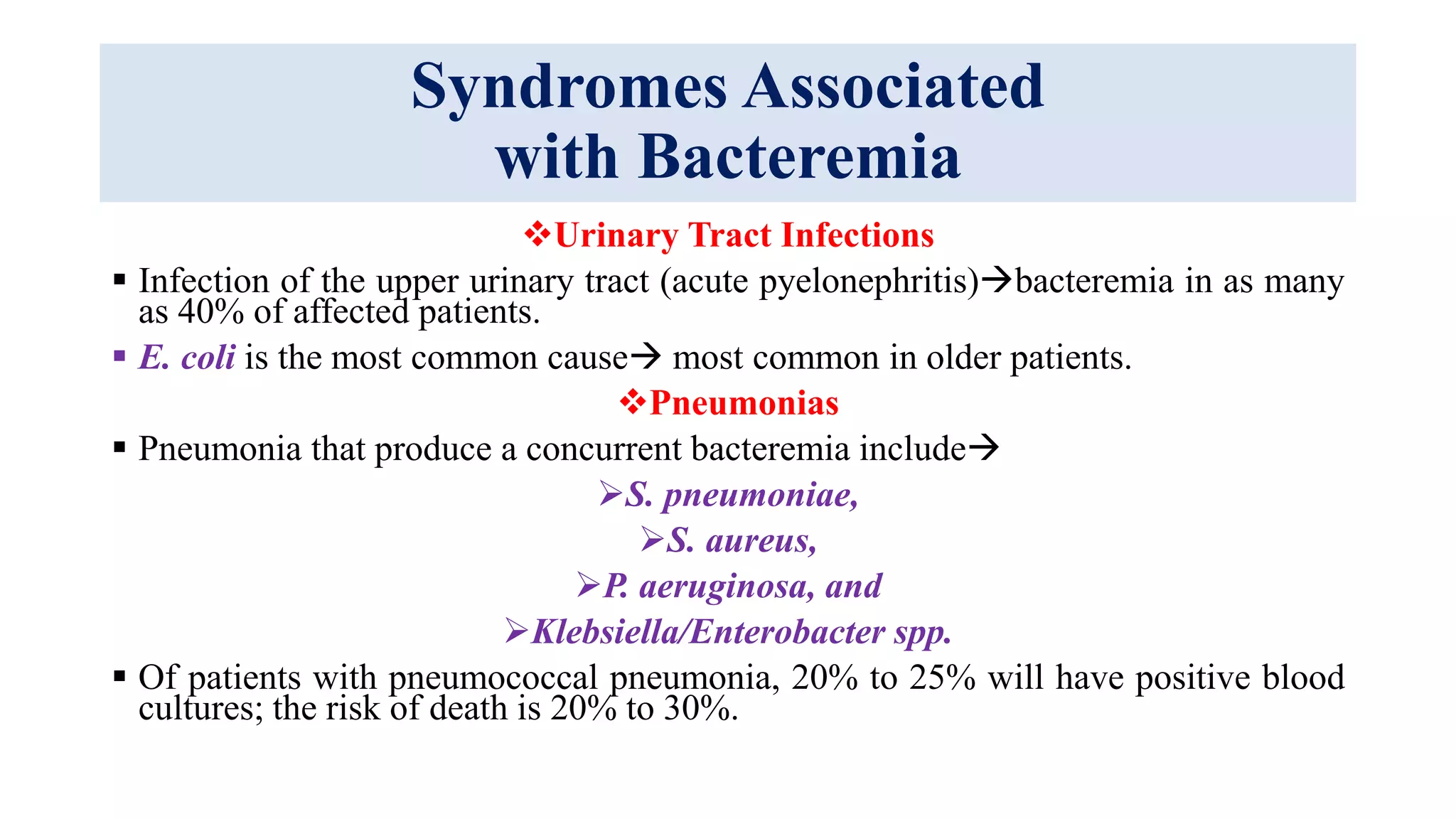 Syndromes Associated with Bacteremia

❖Urinary Tract Infections

▪ Infection of the upper urinary tract (acute pyelonephritis)→bacteremia in as many as 40% of affected patients.

▪ E. coli is the most common cause→ most common in older patients.

❖Pneumonias

▪ Pneumonia that produce a concurrent bacteremia include→

➢S. pneumoniae,

➢S. aureus,

➢P. aeruginosa, and

➢Klebsiella/Enterobacter spp.

▪ Of patients with pneumococcal pneumonia, 20% to 25% will have positive blood cultures; the risk of death is 20% to 30%.